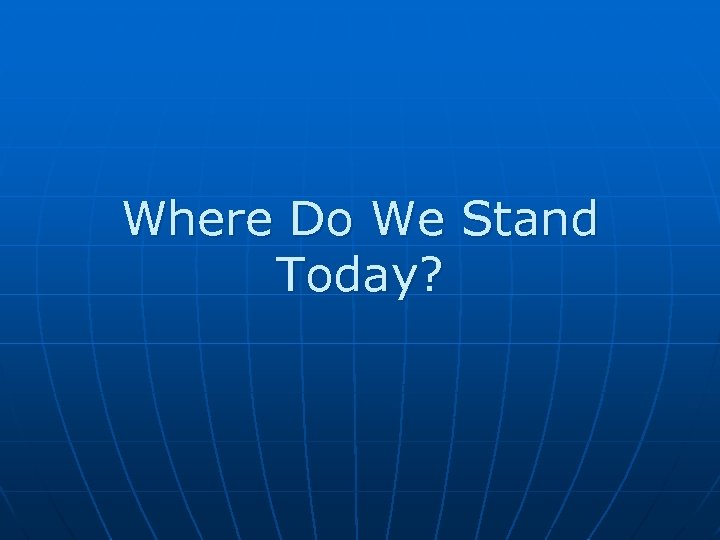 Where Do We Stand Today?